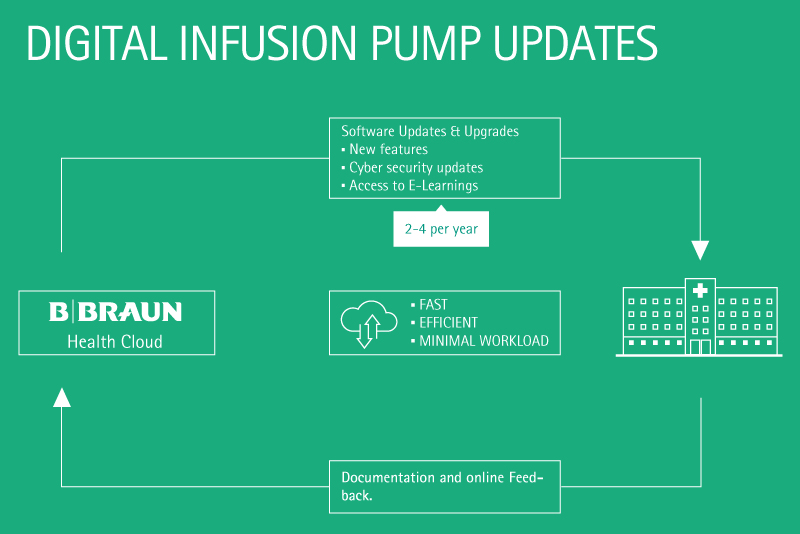 DIGITAL INFUSION PUMP UPDATES

Software Updates & Upgrades
▪ New features
▪ Cyber security updates
▪ Access to E-Learnings

2-4 per year

B|BRAUN
Health Cloud

▪ FAST
▪ EFFICIENT
▪ MINIMAL WORKLOAD

Documentation and online Feedback.